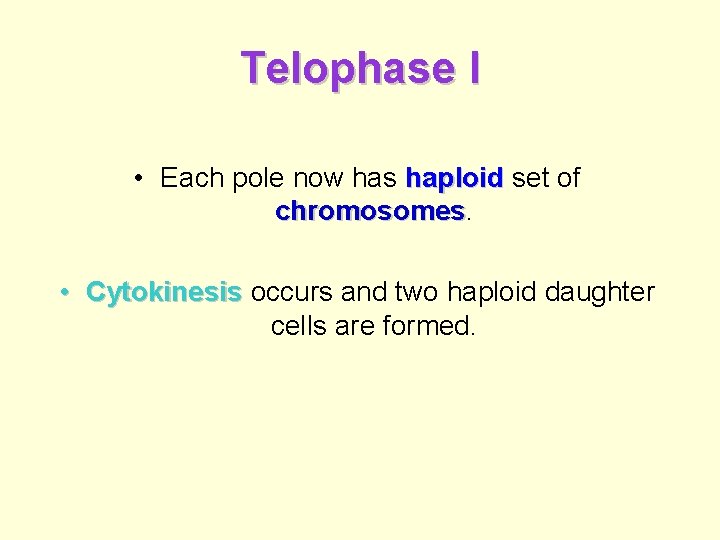 Telophase I

• Each pole now has haploid set of chromosomes.

• Cytokinesis occurs and two haploid daughter cells are formed.